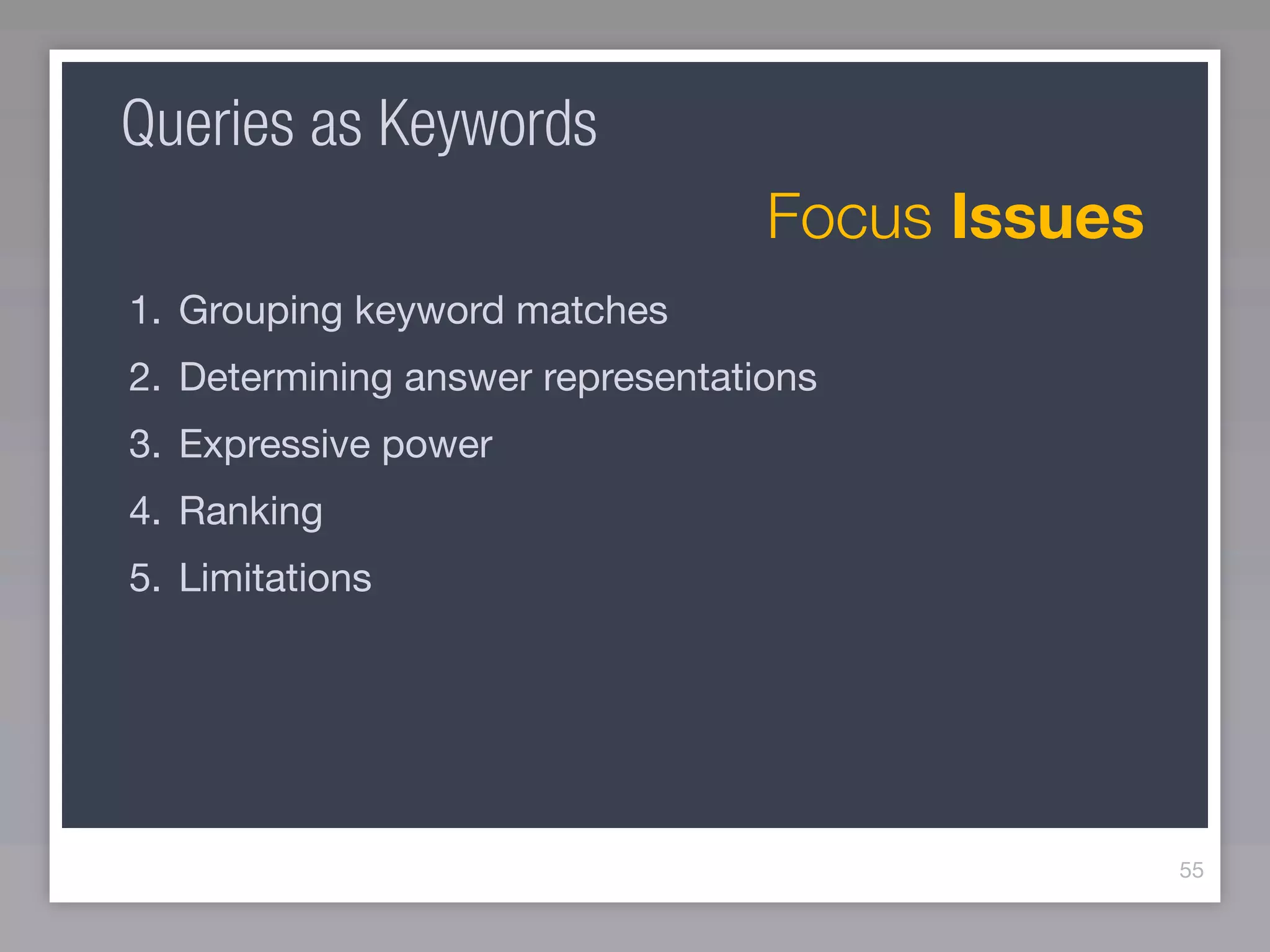 Queries as Keywords

Focus Issues

1. Grouping keyword matches
2. Determining answer representations
3. Expressive power
4. Ranking
5. Limitations

55